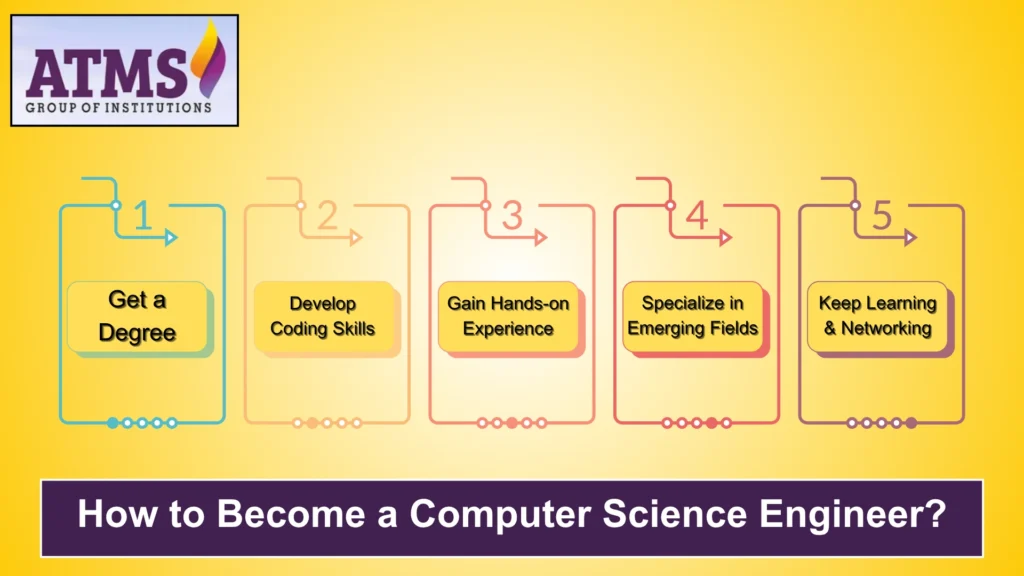 ATMS
GROUP OF INSTITUTIONS

1
Get a Degree

2
Develop Coding Skills

3
Gain Hands-on Experience

4
Specialize in Emerging Fields

5
Keep Learning & Networking

How to Become a Computer Science Engineer?